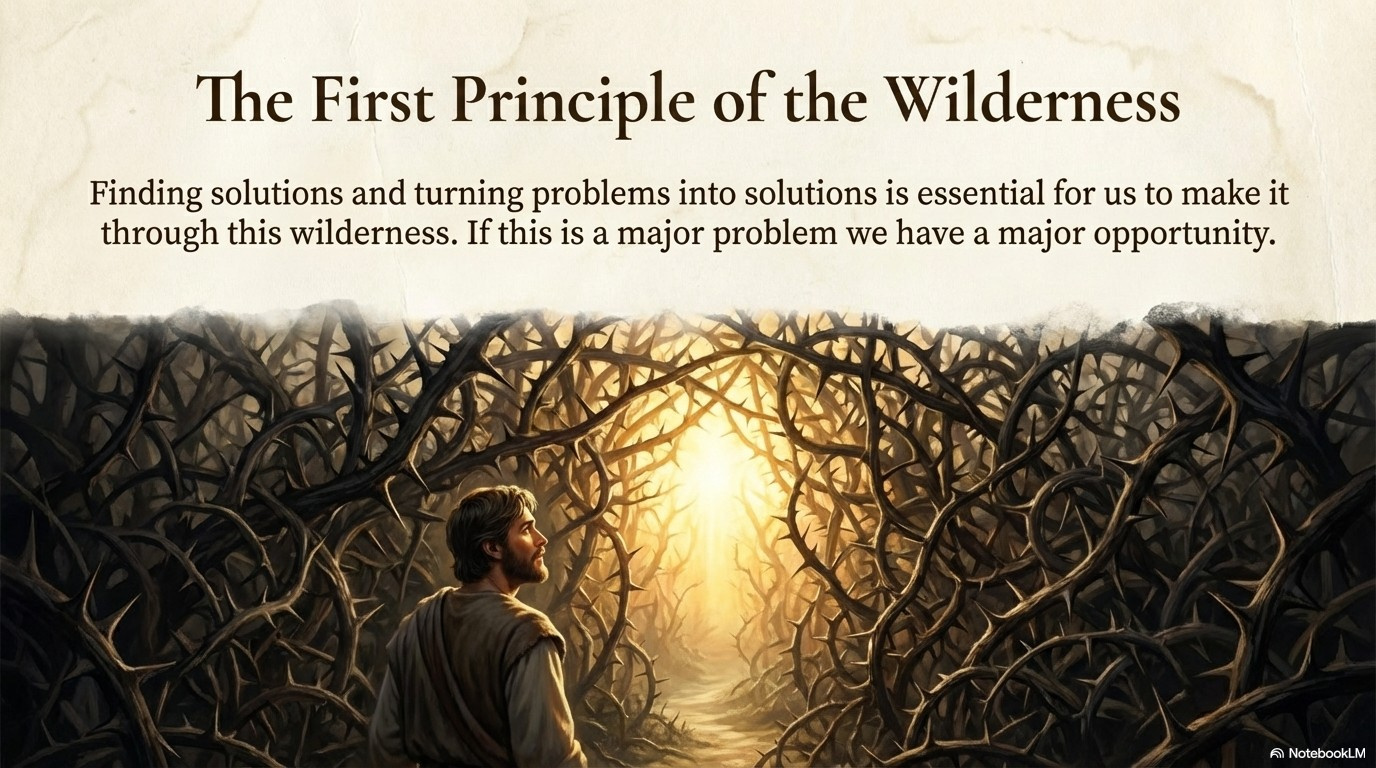 The First Principle of the Wilderness

Finding solutions and turning problems into solutions is essential for us to make it through this wilderness. If this is a major problem we have a major opportunity.

NotebookLM